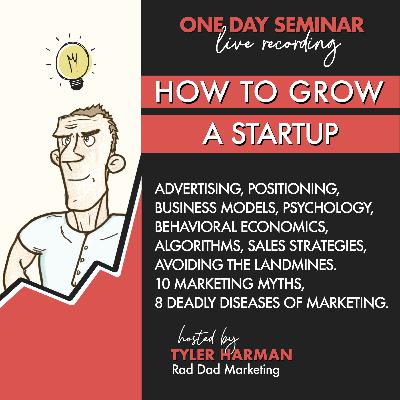 ONE DAY SEMINAR
live recording

HOW TO GROW
A STARTUP

ADVERTISING, POSITIONING, BUSINESS MODELS, PSYCHOLOGY, BEHAVIORAL ECONOMICS, ALGORITHMS, SALES STRATEGIES, AVOIDING THE LANDMINES. 10 MARKETING MYTHS, 8 DEADLY DISEASES OF MARKETING.

hosted by
TYLER HARMAN
Rad Dad Marketing